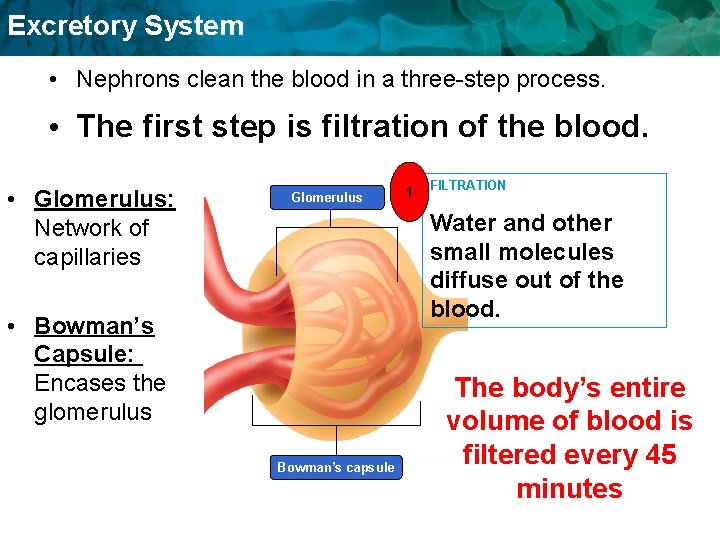 Excretory System

• Nephrons clean the blood in a three-step process.

• The first step is filtration of the blood.

• Glomerulus: Network of capillaries

• Bowman's Capsule: Encases the glomerulus

Glomerulus

1

FILTRATION

Water and other small molecules diffuse out of the blood.

Bowman's capsule

The body's entire volume of blood is filtered every 45 minutes